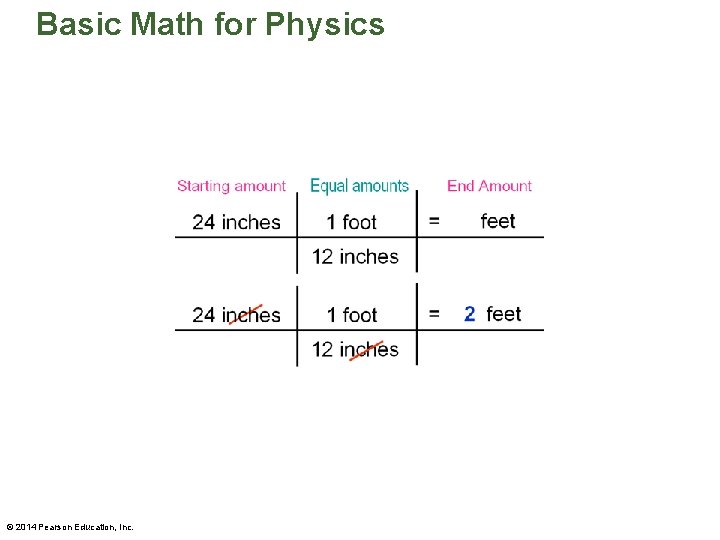 Basic Math for Physics

| Starting amount | Equal amounts | End Amount |
|---|---|---|
| 24 inches | 1 foot | = feet |
| | 12 inches | |

| | | |
|---|---|---|
| 24 inches | 1 foot | = 2 feet |
| | 12 inches | |

© 2014 Pearson Education, Inc.